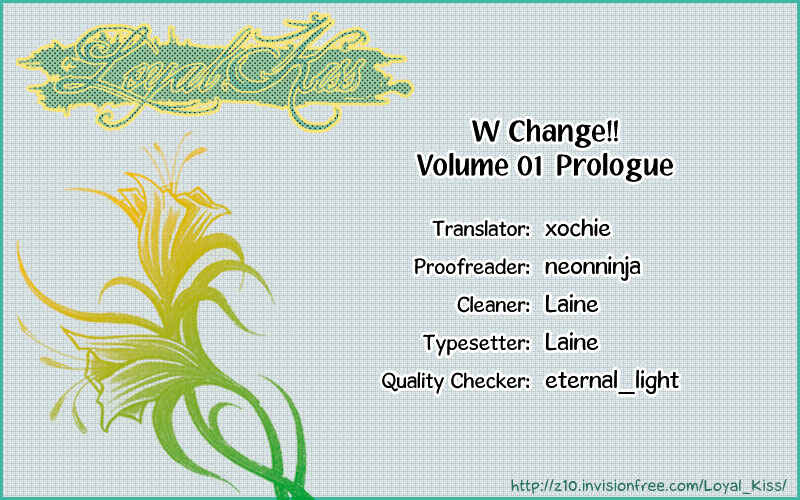 Loyal Kiss

W Change!!
Volume 01 Prologue

Translator: xochie
Proofreader: neonninja
Cleaner: Laine
Typesetter: Laine
Quality Checker: eternal_light

http://z10.invisionfree.com/Loyal_Kiss/